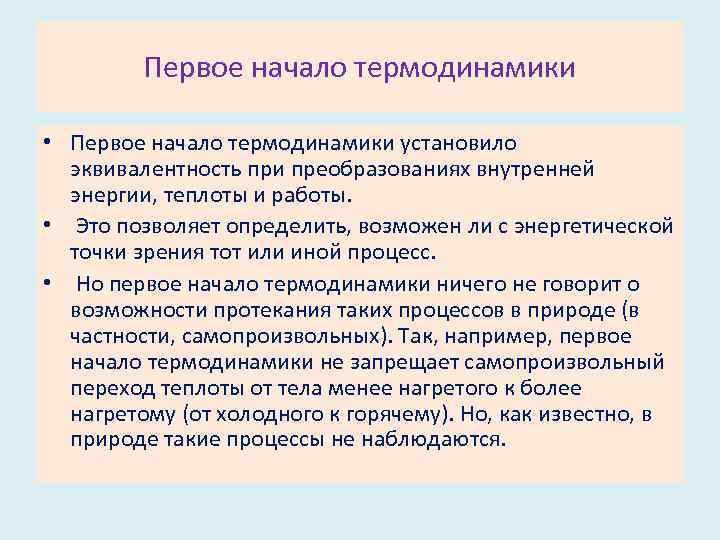 Первое начало термодинамики

• Первое начало термодинамики установило эквивалентность при преобразованиях внутренней энергии, теплоты и работы.
• Это позволяет определить, возможен ли с энергетической точки зрения тот или иной процесс.
• Но первое начало термодинамики ничего не говорит о возможности протекания таких процессов в природе (в частности, самопроизвольных). Так, например, первое начало термодинамики не запрещает самопроизвольный переход теплоты от тела менее нагретого к более нагретому (от холодного к горячему). Но, как известно, в природе такие процессы не наблюдаются.